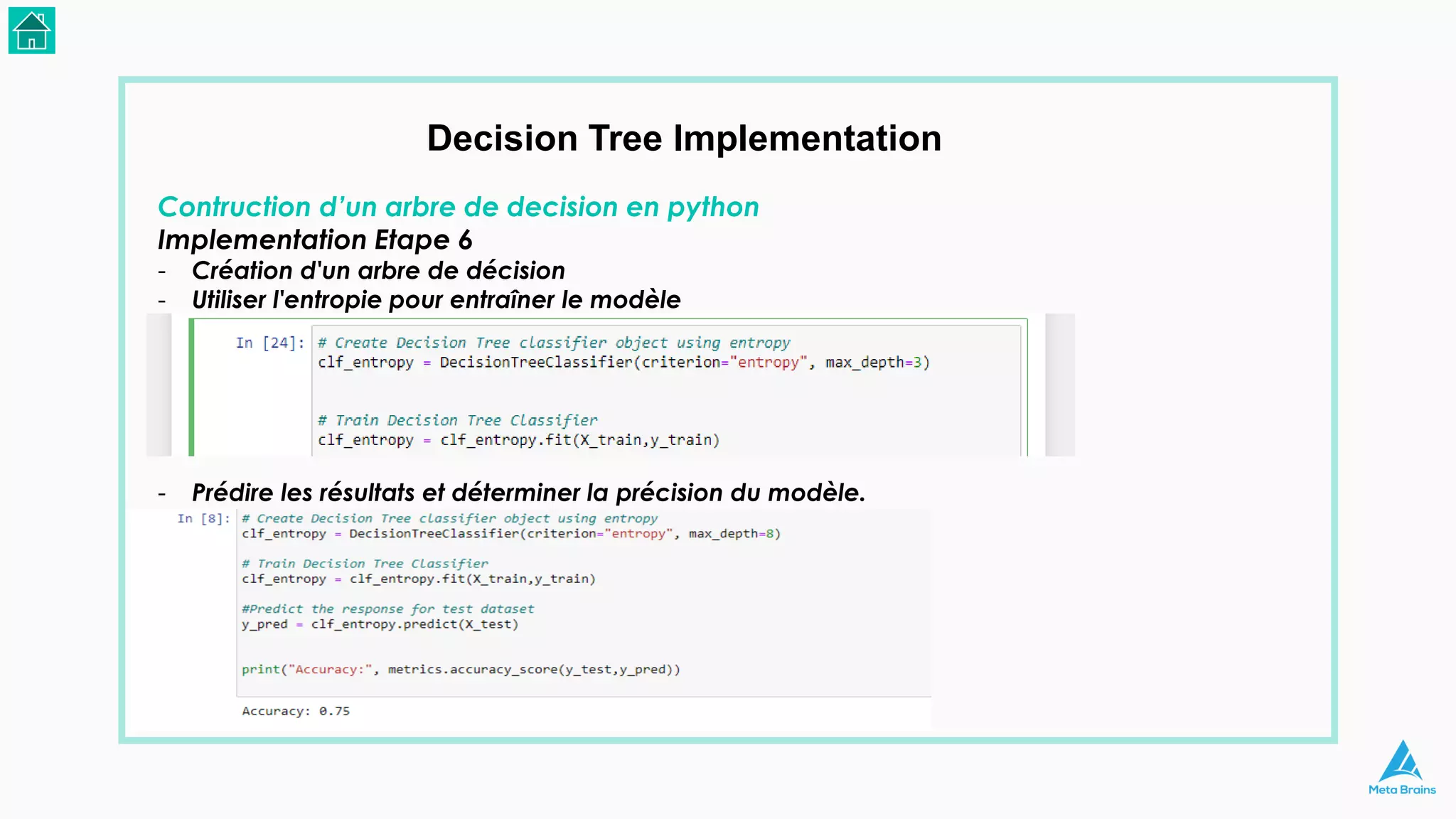 Decision Tree Implementation

Contruction d’un arbre de decision en python

Implementation Etape 6

- Création d'un arbre de décision
- Utiliser l'entropie pour entraîner le modèle

In [24]: # Create Decision Tree classifier object using entropy
clf_entropy = DecisionTreeClassifier(criterion="entropy", max_depth=3)

# Train Decision Tree Classifier
clf_entropy = clf_entropy.fit(X_train,y_train)

- Prédire les résultats et déterminer la précision du modèle.

In [8]: # Create Decision Tree classifier object using entropy
clf_entropy = DecisionTreeClassifier(criterion="entropy", max_depth=8)

# Train Decision Tree Classifier
clf_entropy = clf_entropy.fit(X_train,y_train)

#Predict the response for test dataset
y_pred = clf_entropy.predict(X_test)

print("Accuracy:", metrics.accuracy_score(y_test,y_pred))

Accuracy: 0.75

Meta Brains